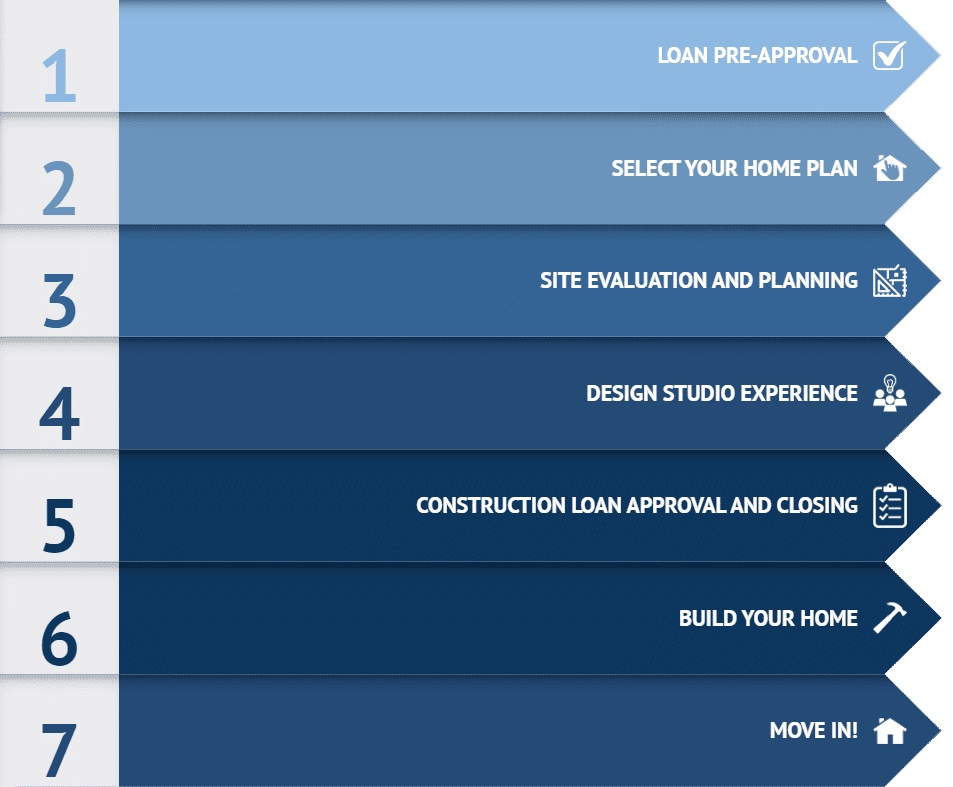 1
LOAN PRE-APPROVAL

2
SELECT YOUR HOME PLAN

3
SITE EVALUATION AND PLANNING

4
DESIGN STUDIO EXPERIENCE

5
CONSTRUCTION LOAN APPROVAL AND CLOSING

6
BUILD YOUR HOME

7
MOVE IN!